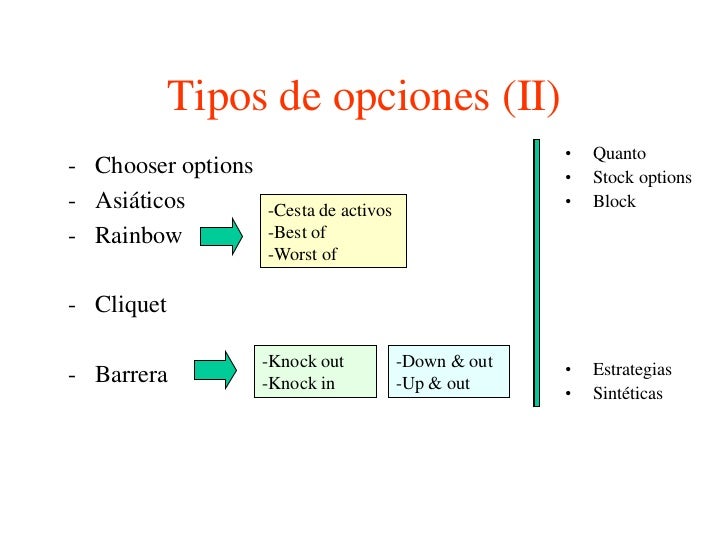 Tipos de opciones (II)

- Chooser options
- Asiáticos
- Rainbow

-Cesta de activos
-Best of
-Worst of

- Cliquet

- Barrera

-Knock out
-Knock in

-Down & out
-Up & out

• Quanto
• Stock options
• Block

• Estrategias
• Sintéticas